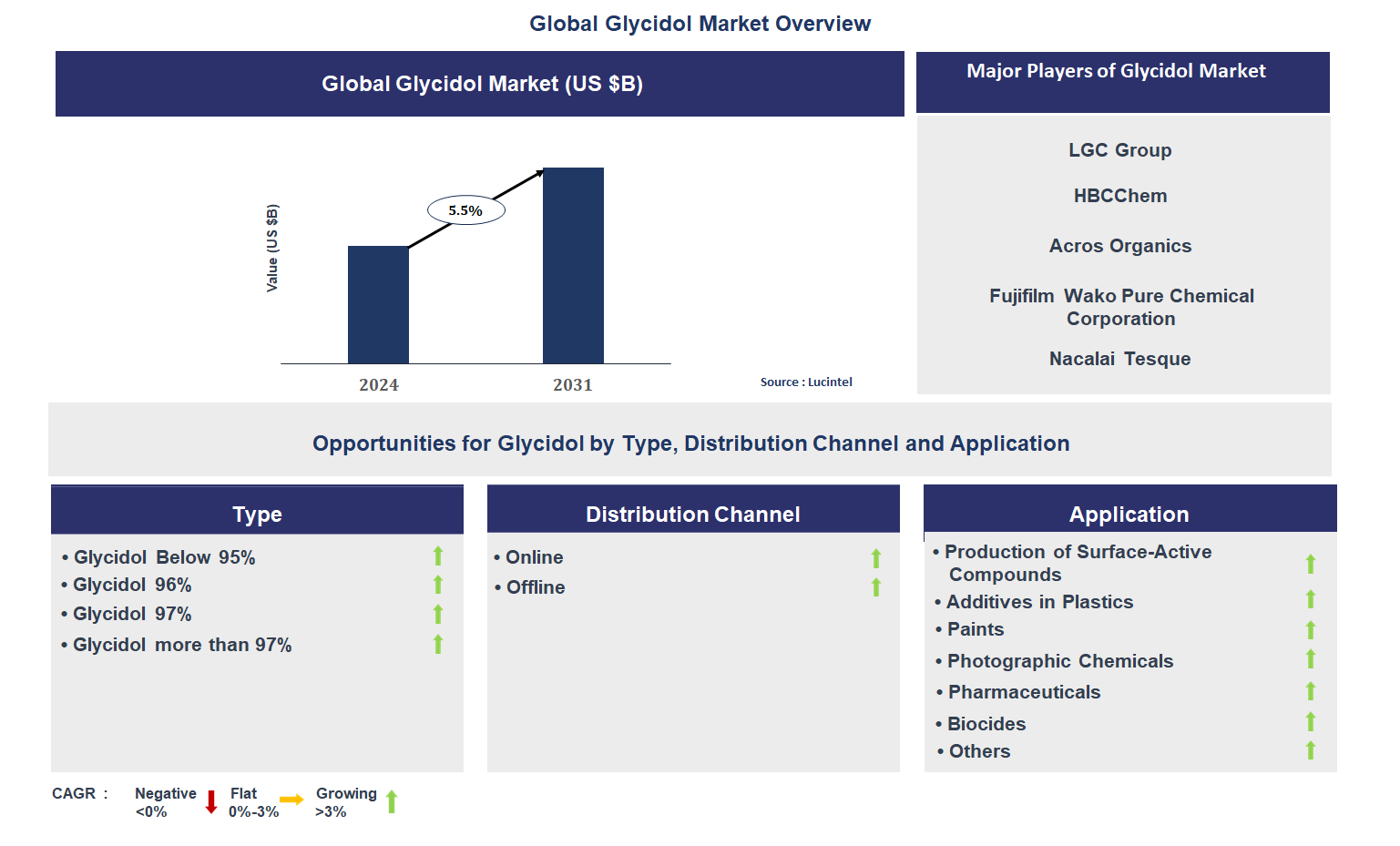 Global Glycidol Market Overview

Global Glycidol Market (US $B)

Value (US $B)

5.5%

2024

2031

Source : Lucintel

Major Players of Glycidol Market

LGC Group

HBCChem

Acros Organics

Fujifilm Wako Pure Chemical Corporation

Nacalai Tesque

Opportunities for Glycidol by Type, Distribution Channel and Application

Type

• Glycidol Below 95%
• Glycidol 96%
• Glycidol 97%
• Glycidol more than 97%

Distribution Channel

• Online
• Offline

Application

• Production of Surface-Active Compounds
• Additives in Plastics
• Paints
• Photographic Chemicals
• Pharmaceuticals
• Biocides
• Others

CAGR : Negative <0% Flat 0%-3% Growing >3%